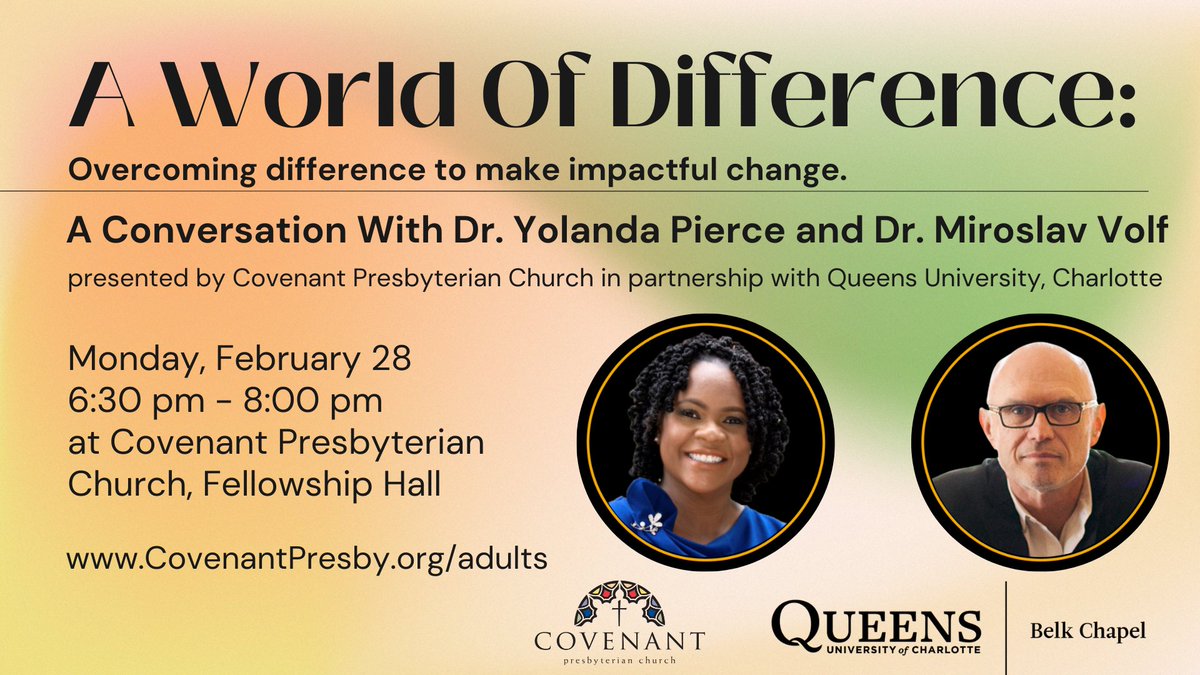 A World Of Difference:

Overcoming difference to make impactful change.

A Conversation With Dr. Yolanda Pierce and Dr. Miroslav Volf

presented by Covenant Presbyterian Church in partnership with Queens University, Charlotte

Monday, February 28
6:30 pm - 8:00 pm
at Covenant Presbyterian Church, Fellowship Hall

www.CovenantPresby.org/adults

COVENANT
presbyterian church

QUEENS
UNIVERSITY of CHARLOTTE

Belk Chapel